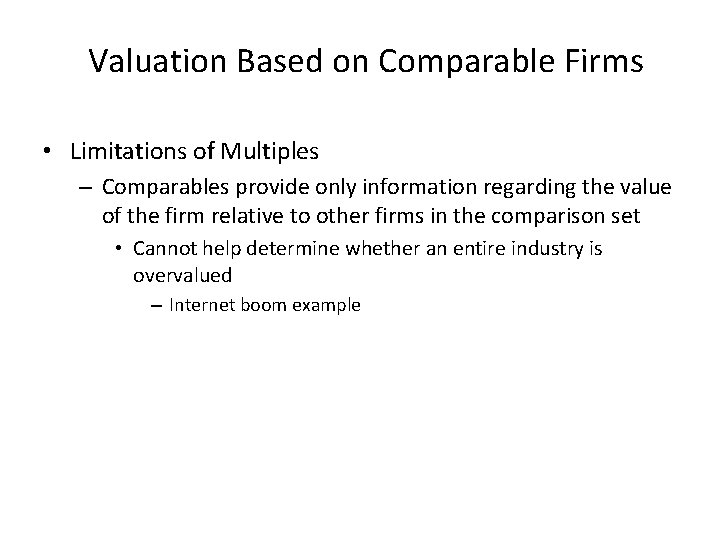 Valuation Based on Comparable Firms

• Limitations of Multiples
– Comparables provide only information regarding the value of the firm relative to other firms in the comparison set
• Cannot help determine whether an entire industry is overvalued
– Internet boom example